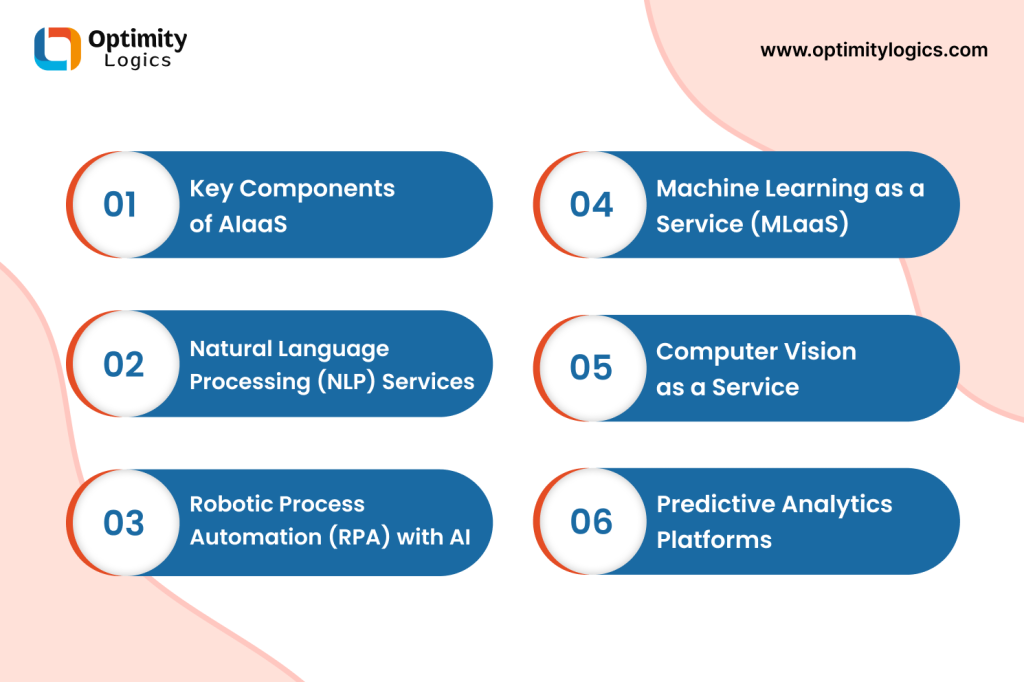 Optimity Logics

www.optimitylogics.com

01 Key Components of AIaaS

02 Natural Language Processing (NLP) Services

03 Robotic Process Automation (RPA) with AI

04 Machine Learning as a Service (MLaaS)

05 Computer Vision as a Service

06 Predictive Analytics Platforms